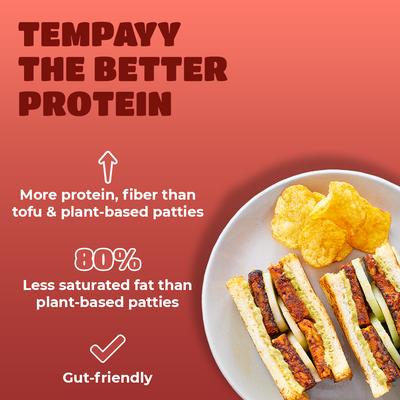 TEMPAYY THE BETTER PROTEIN

More protein, fiber than tofu & plant-based patties

80%

Less saturated fat than plant-based patties

Gut-friendly